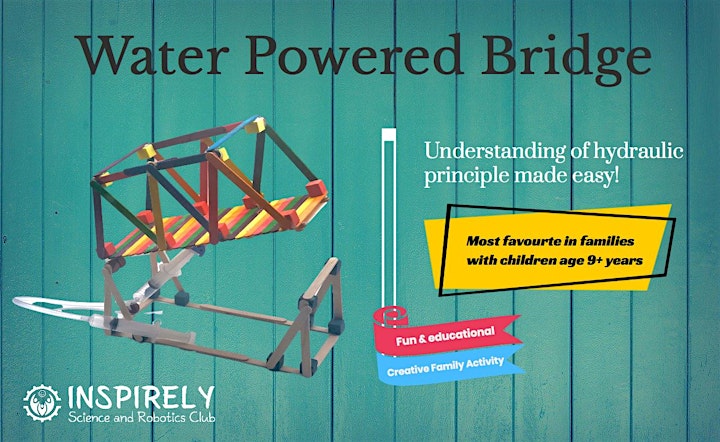 Water Powered Bridge

Understanding of hydraulic principle made easy!

Most favourte in families with children age 9+ years

Fun & educational

Creative Family Activity

INSPIRELY
Science and Robotics Club